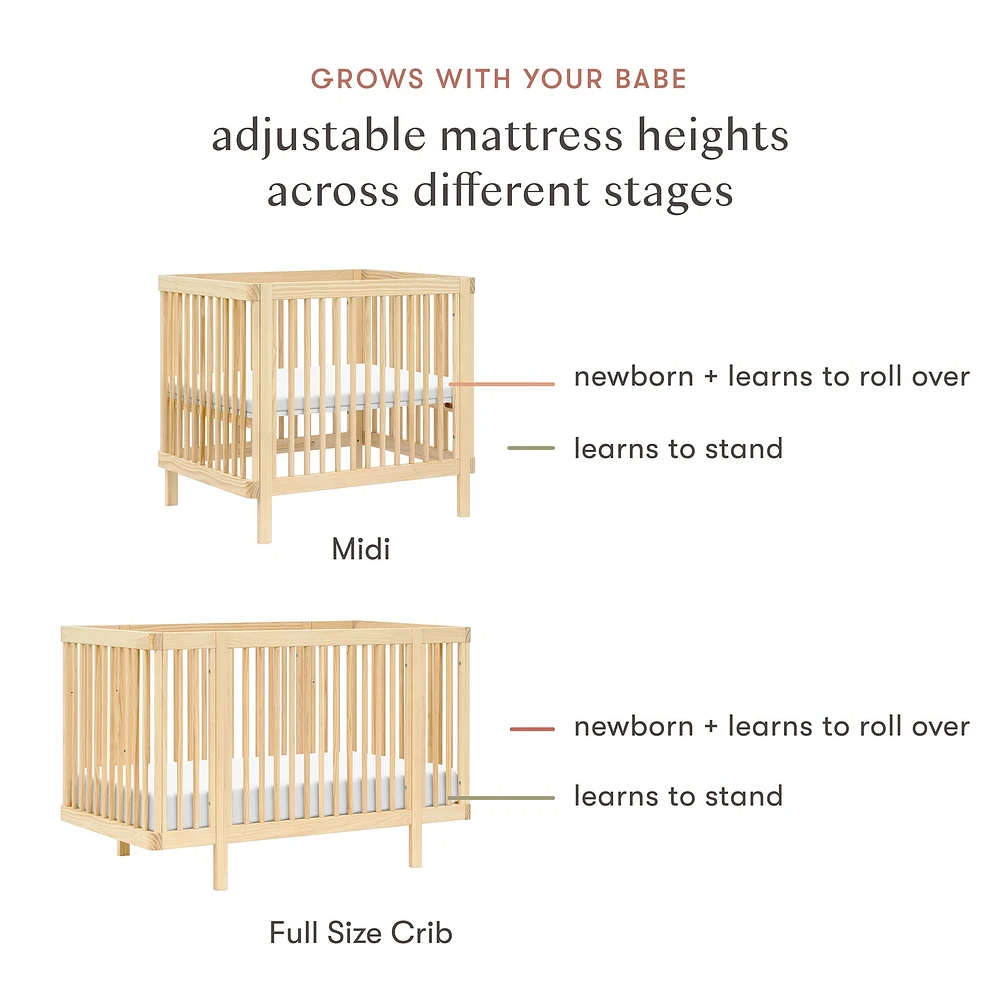 GROWS WITH YOUR BABE

adjustable mattress heights across different stages

newborn + learns to roll over

learns to stand

Midi

newborn + learns to roll over

learns to stand

Full Size Crib